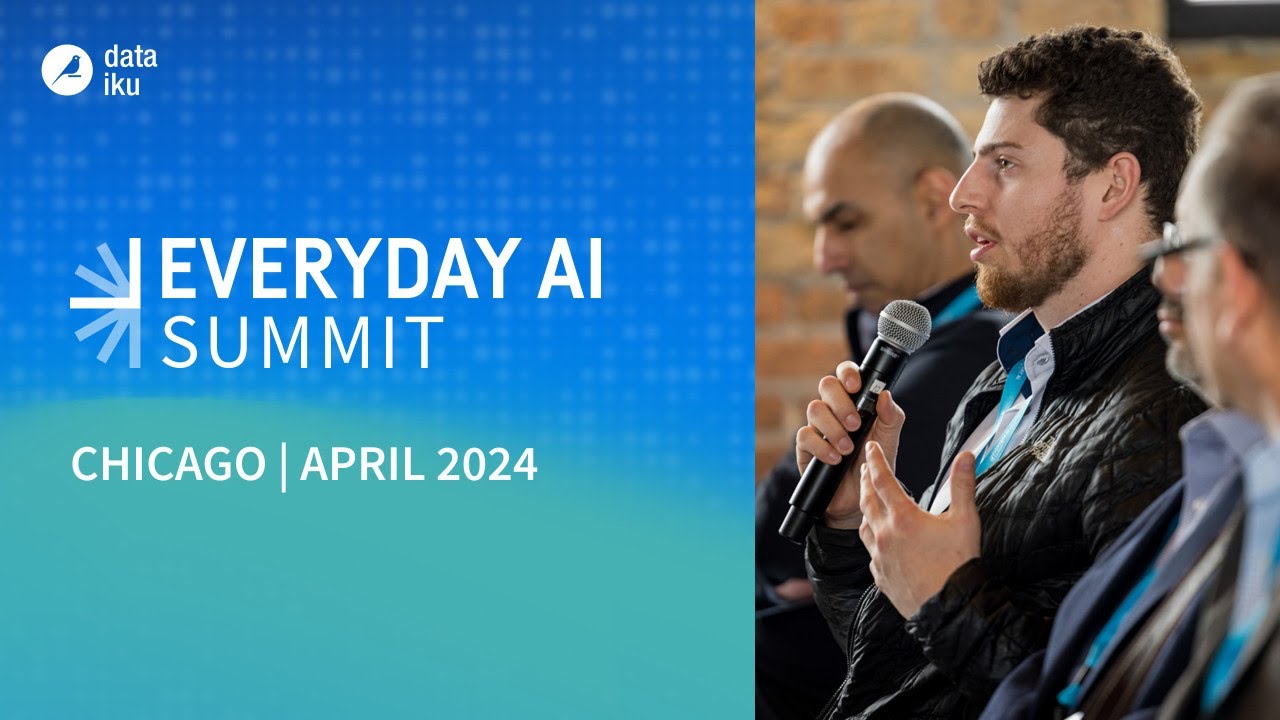 data iku

EVERYDAY AI SUMMIT

CHICAGO | APRIL 2024